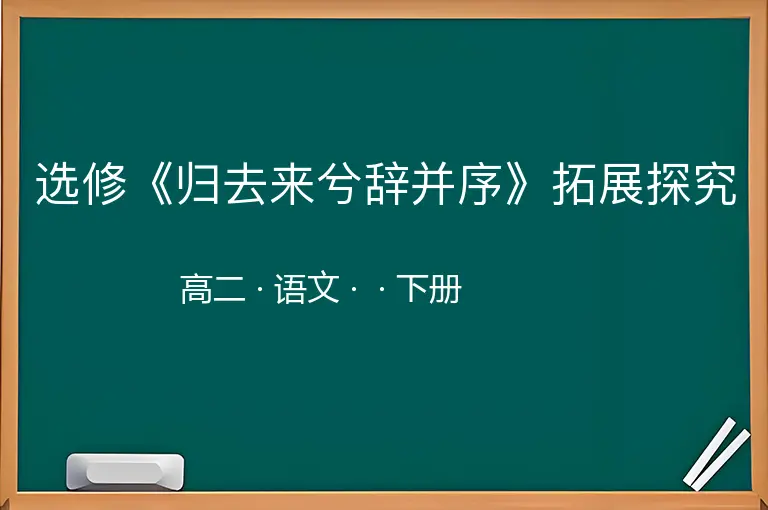 选修《归去来兮辞并序》拓展探究

高二 · 语文 · · 下册